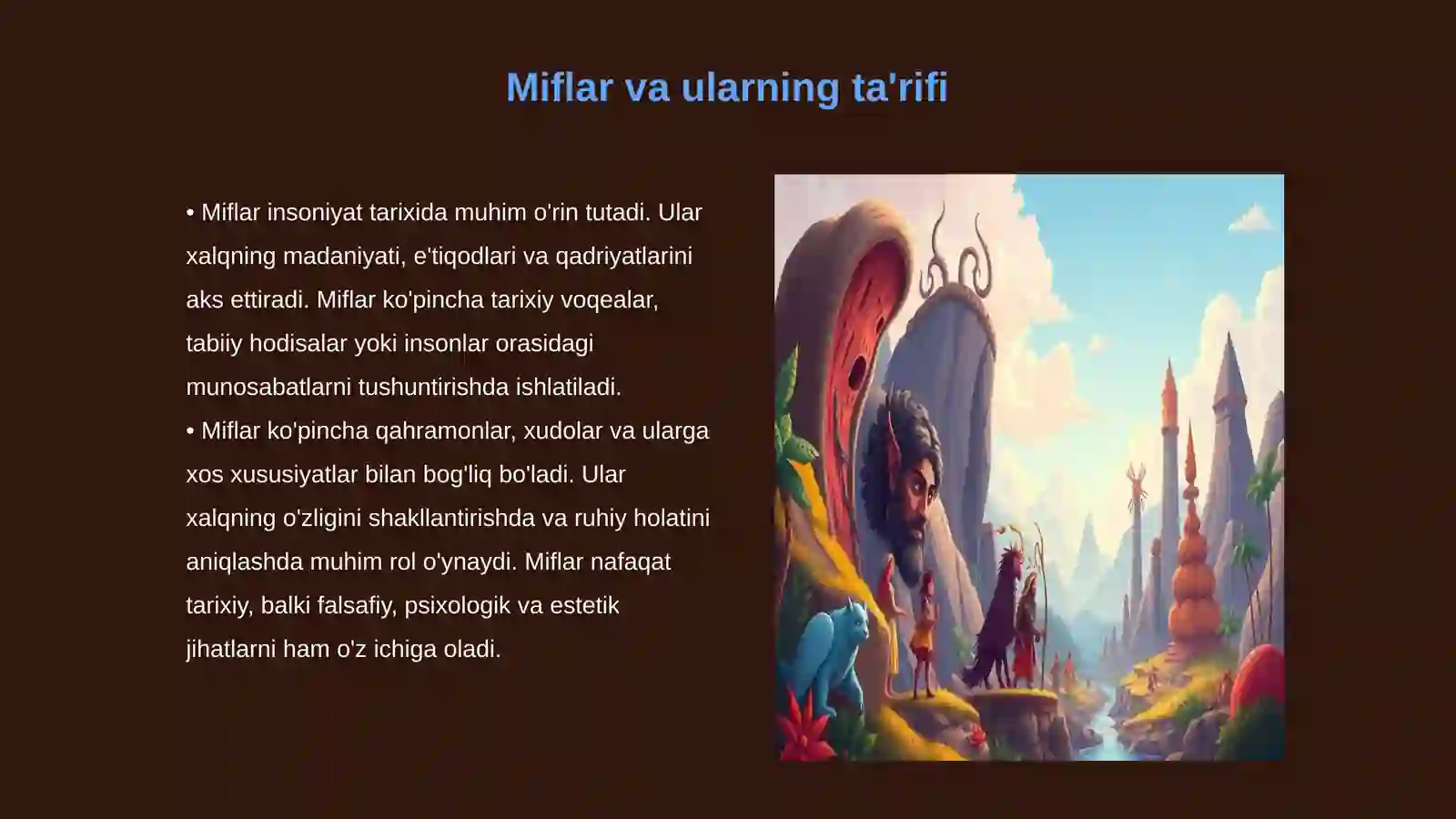 Miflar va ularning ta'rifi

• Miflar insoniyat tarixida muhim o'rin tutadi. Ular xalqning madaniyati, e'tiqodlari va qadriyatlarini aks ettiradi. Miflar ko'pincha tarixiy voqealar, tabiiy hodisalar yoki insonlar orasidagi munosabatlarni tushuntirishda ishlatiladi.
• Miflar ko'pincha qahramonlar, xudolar va ularga xos xususiyatlar bilan bog'liq bo'ladi. Ular xalqning o'zligini shakllantirishda va ruhiy holatini aniqlashda muhim rol o'ynaydi. Miflar nafaqat tarixiy, balki falsafiy, psixologik va estetik jihatlarni ham o'z ichiga oladi.